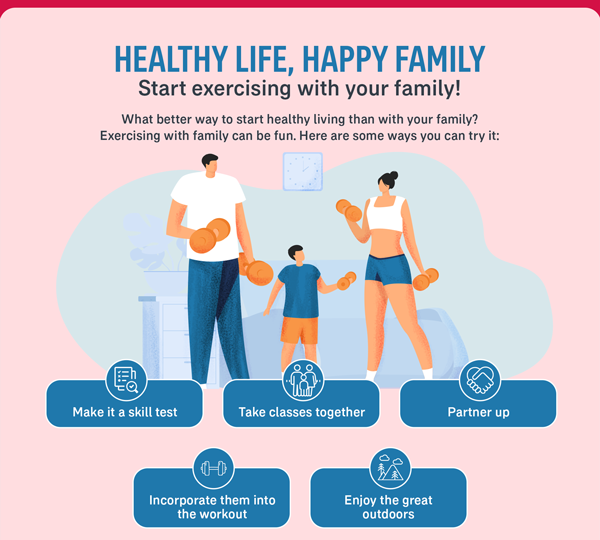 HEALTHY LIFE, HAPPY FAMILY
Start exercising with your family!

What better way to start healthy living than with your family? Exercising with family can be fun. Here are some ways you can try it:

Make it a skill test

Take classes together

Partner up

Incorporate them into the workout

Enjoy the great outdoors